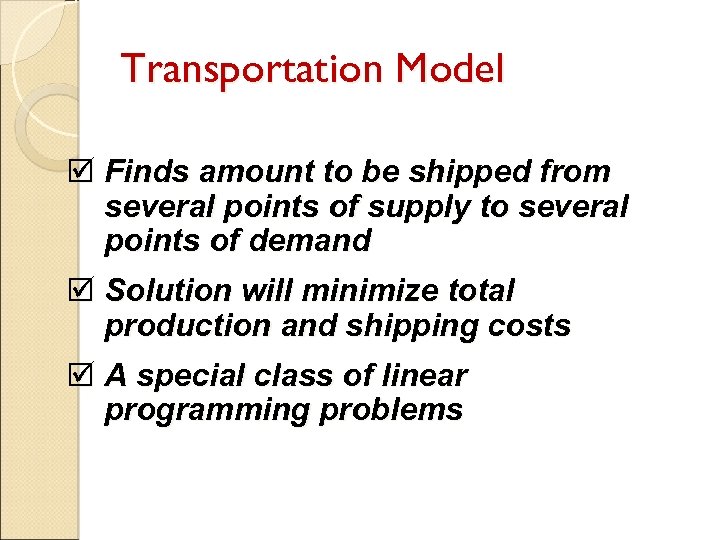 Transportation Model

☑ Finds amount to be shipped from several points of supply to several points of demand

☑ Solution will minimize total production and shipping costs

☑ A special class of linear programming problems